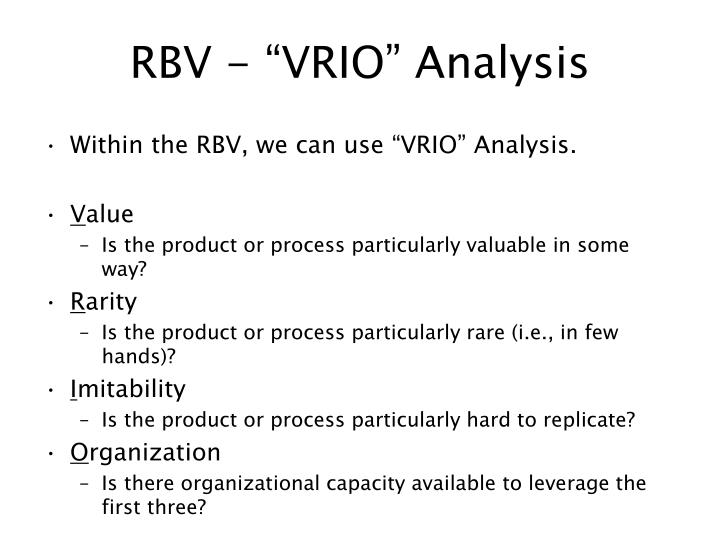 RBV – “VRIO” Analysis

• Within the RBV, we can use “VRIO” Analysis.

• Value
– Is the product or process particularly valuable in some way?

• Rarity
– Is the product or process particularly rare (i.e., in few hands)?

• Imitability
– Is the product or process particularly hard to replicate?

• Organization
– Is there organizational capacity available to leverage the first three?